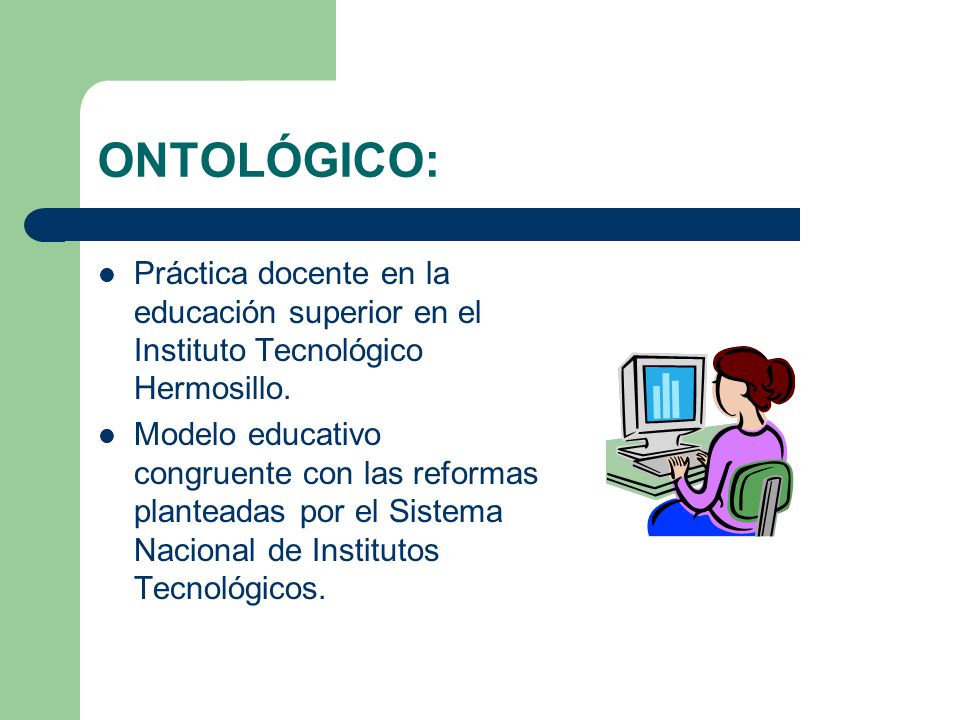 ONTOLÓGICO:

- Práctica docente en la educación superior en el Instituto Tecnológico Hermosillo.
- Modelo educativo congruente con las reformas planteadas por el Sistema Nacional de Institutos Tecnológicos.